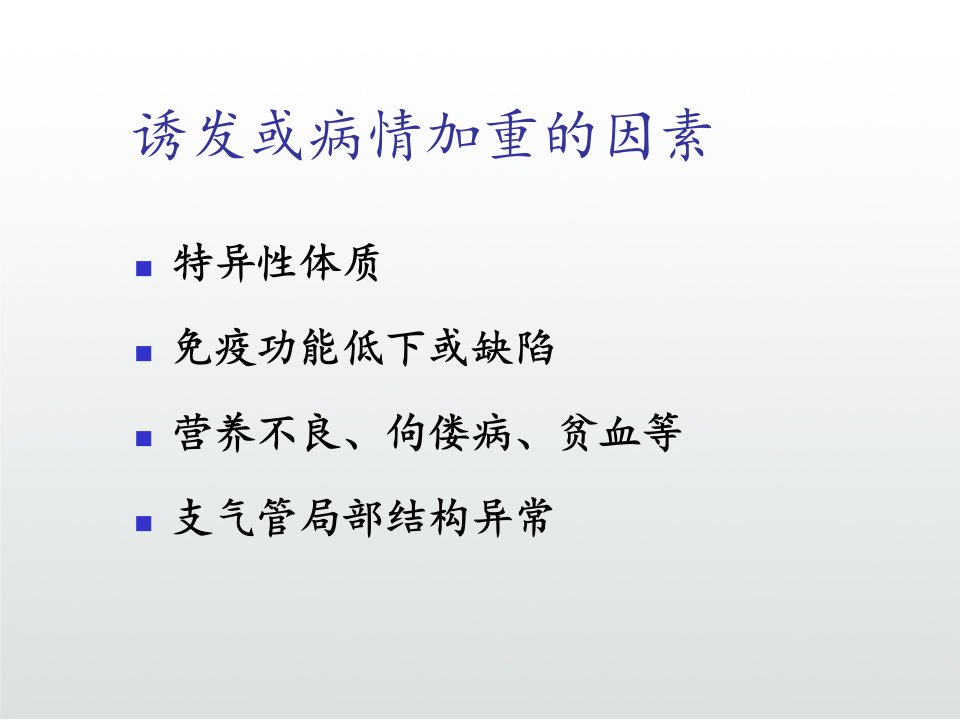 诱发或病情加重的因素

特异性体质

免疫功能低下或缺陷

营养不良、佝偻病、贫血等

支气管局部结构异常